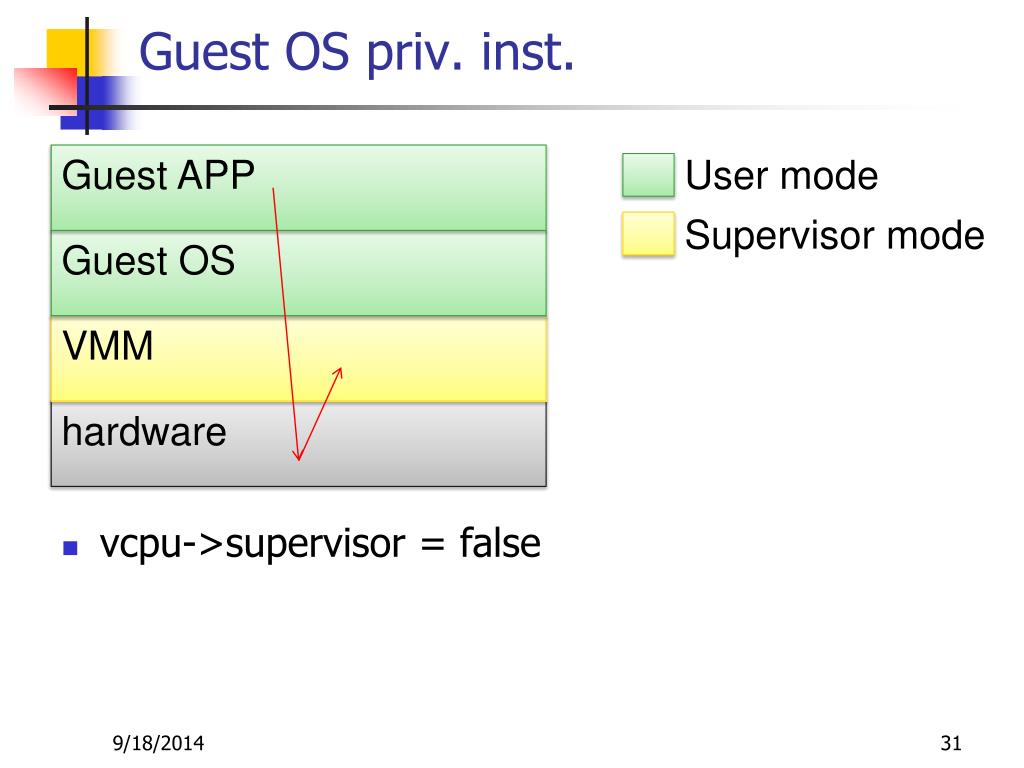 Guest OS priv. inst.

Guest APP

Guest OS

VMM

hardware

User mode

Supervisor mode

vcpu->supervisor = false

9/18/2014

31